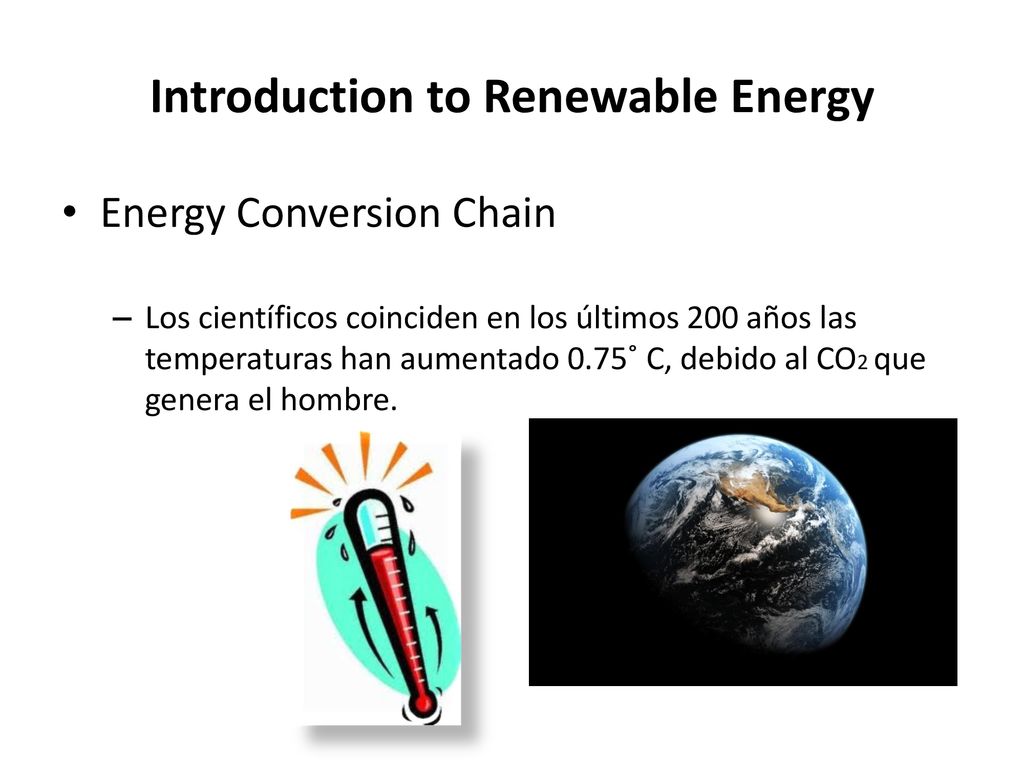 Introduction to Renewable Energy

• Energy Conversion Chain

– Los científicos coinciden en los últimos 200 años las temperaturas han aumentado 0.75˚ C, debido al $CO_2$ que genera el hombre.